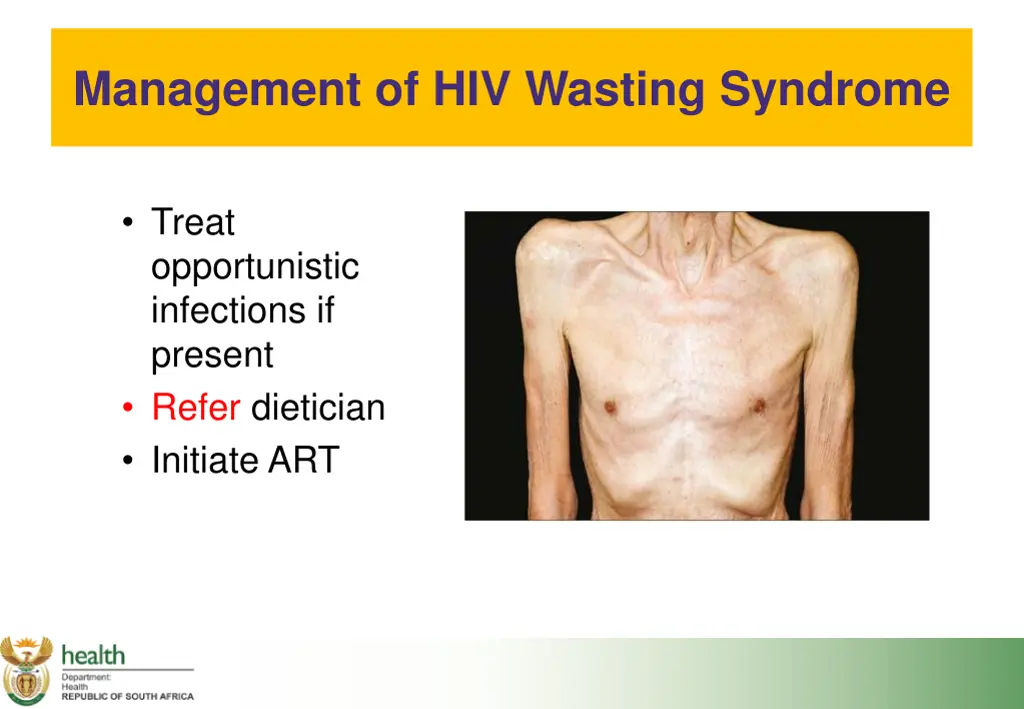 Management of HIV Wasting Syndrome

• Treat opportunistic infections if present
• Refer dietician
• Initiate ART

health
Department:
Health
REPUBLIC OF SOUTH AFRICA